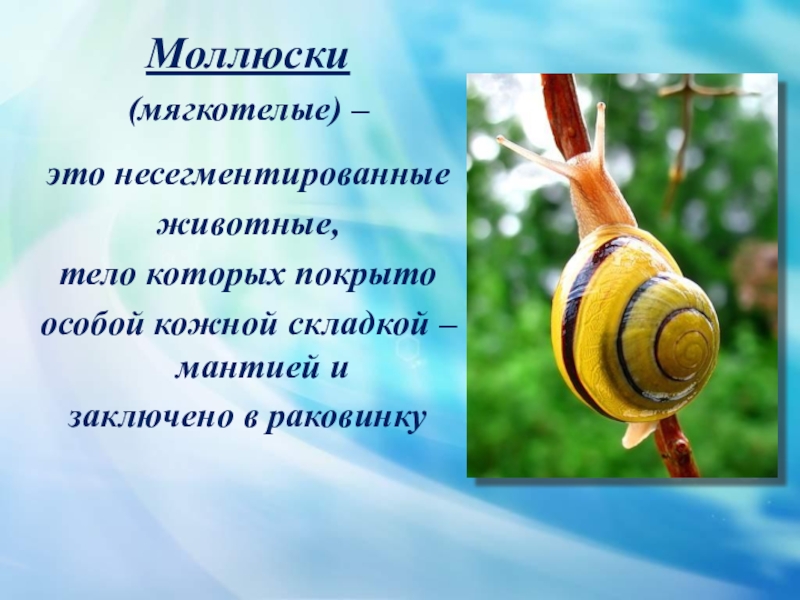 Моллюски

(мягкотелые) –

это несегментированные животные, тело которых покрыто особой кожной складкой – мантией и заключено в раковинку